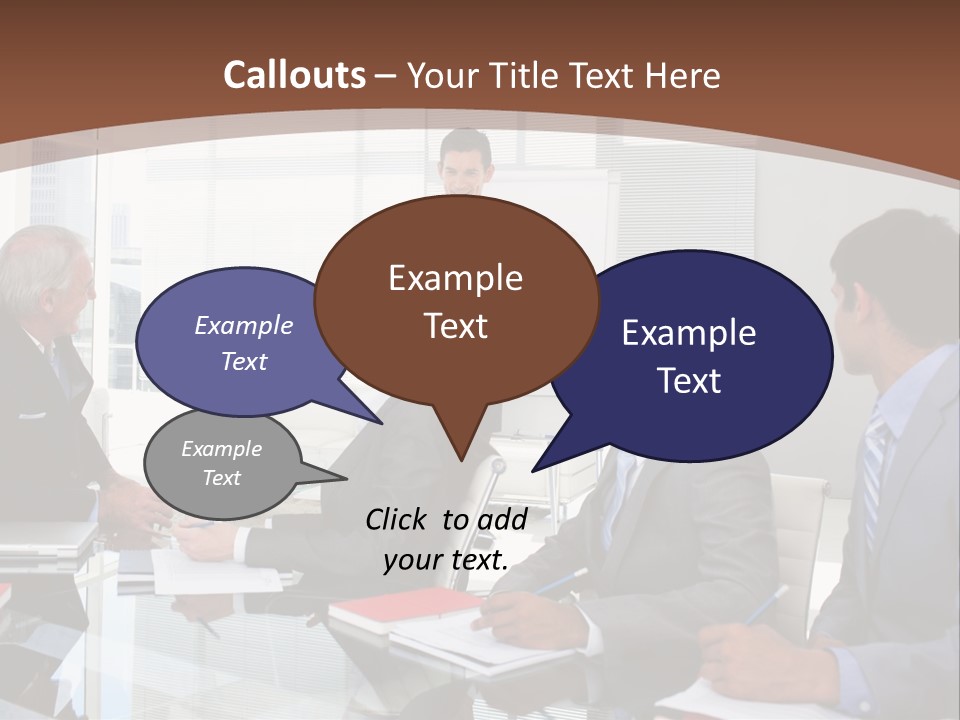 Callouts – Your Title Text Here

Example Text

Example Text

Example Text

Example Text

Click to add your text.